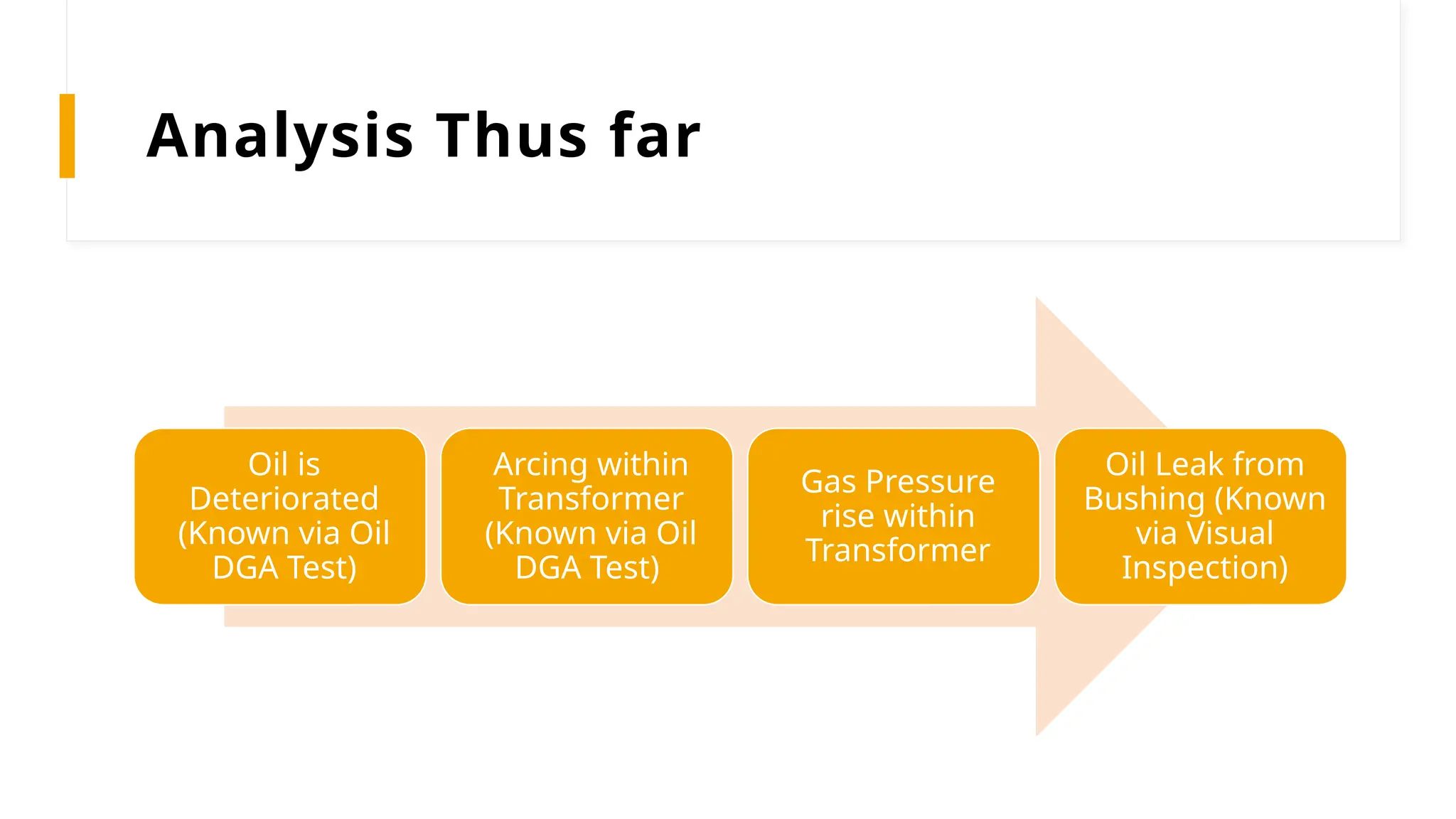 Analysis Thus far

Oil is Deteriorated (Known via Oil DGA Test)

Arcing within Transformer (Known via Oil DGA Test)

Gas Pressure rise within Transformer

Oil Leak from Bushing (Known via Visual Inspection)